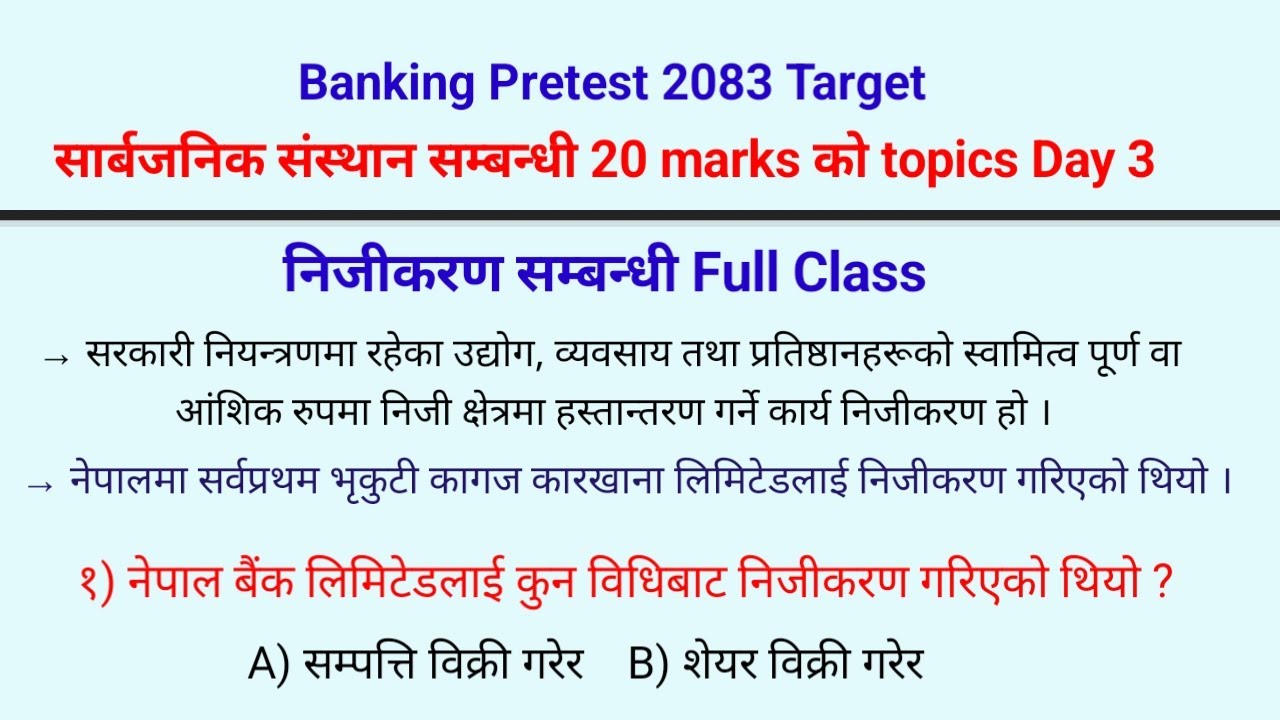 Banking Pretest 2083 Target
सार्बजनिक संस्थान सम्बन्धी 20 marks को topics Day 3

निजीकरण सम्बन्धी Full Class

→ सरकारी नियन्त्रणमा रहेका उद्योग, व्यवसाय तथा प्रतिष्ठानहरूको स्वामित्व पूर्ण वा आंशिक रुपमा निजी क्षेत्रमा हस्तान्तरण गर्ने कार्य निजीकरण हो ।

→ नेपालमा सर्वप्रथम भृकुटी कागज कारखाना लिमिटेडलाई निजीकरण गरिएको थियो ।

१) नेपाल बैंक लिमिटेडलाई कुन विधिबाट निजीकरण गरिएको थियो ?

A) सम्पत्ति विक्री गरेर B) शेयर विक्री गरेर